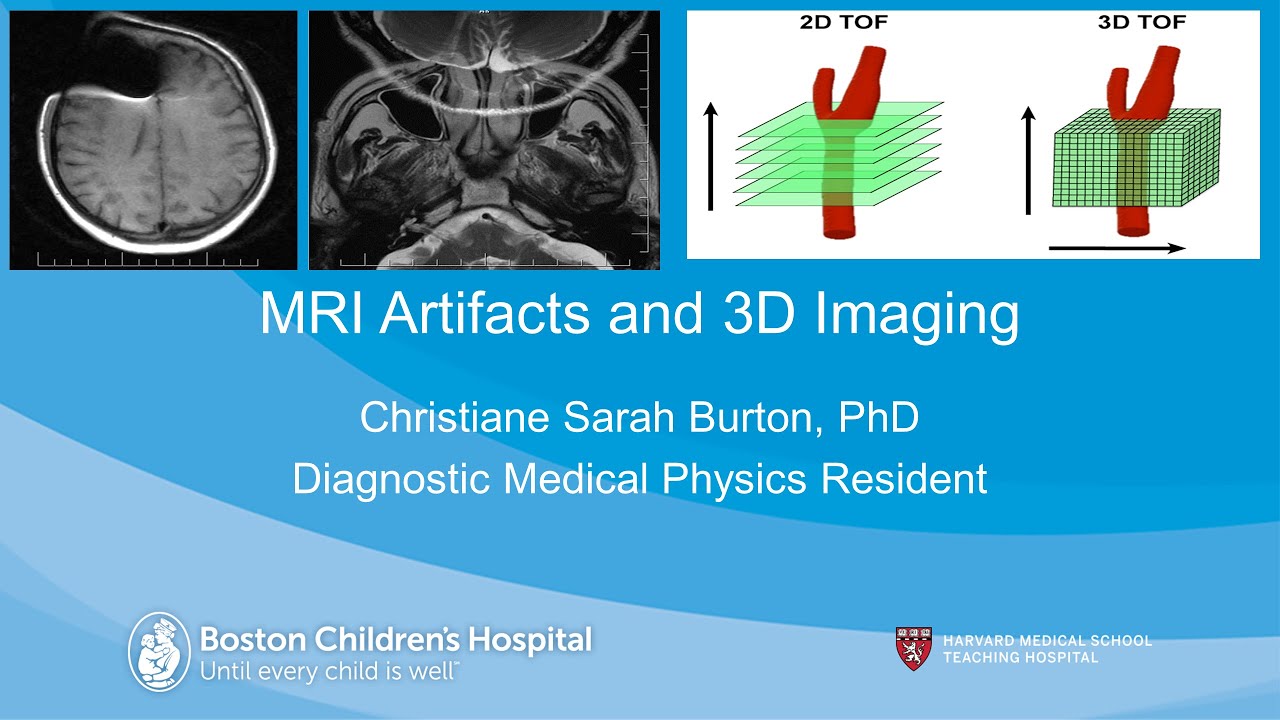 2D TOF

3D TOF

MRI Artifacts and 3D Imaging

Christiane Sarah Burton, PhD

Diagnostic Medical Physics Resident

Boston Children's Hospital
Until every child is well™

HARVARD MEDICAL SCHOOL
TEACHING HOSPITAL